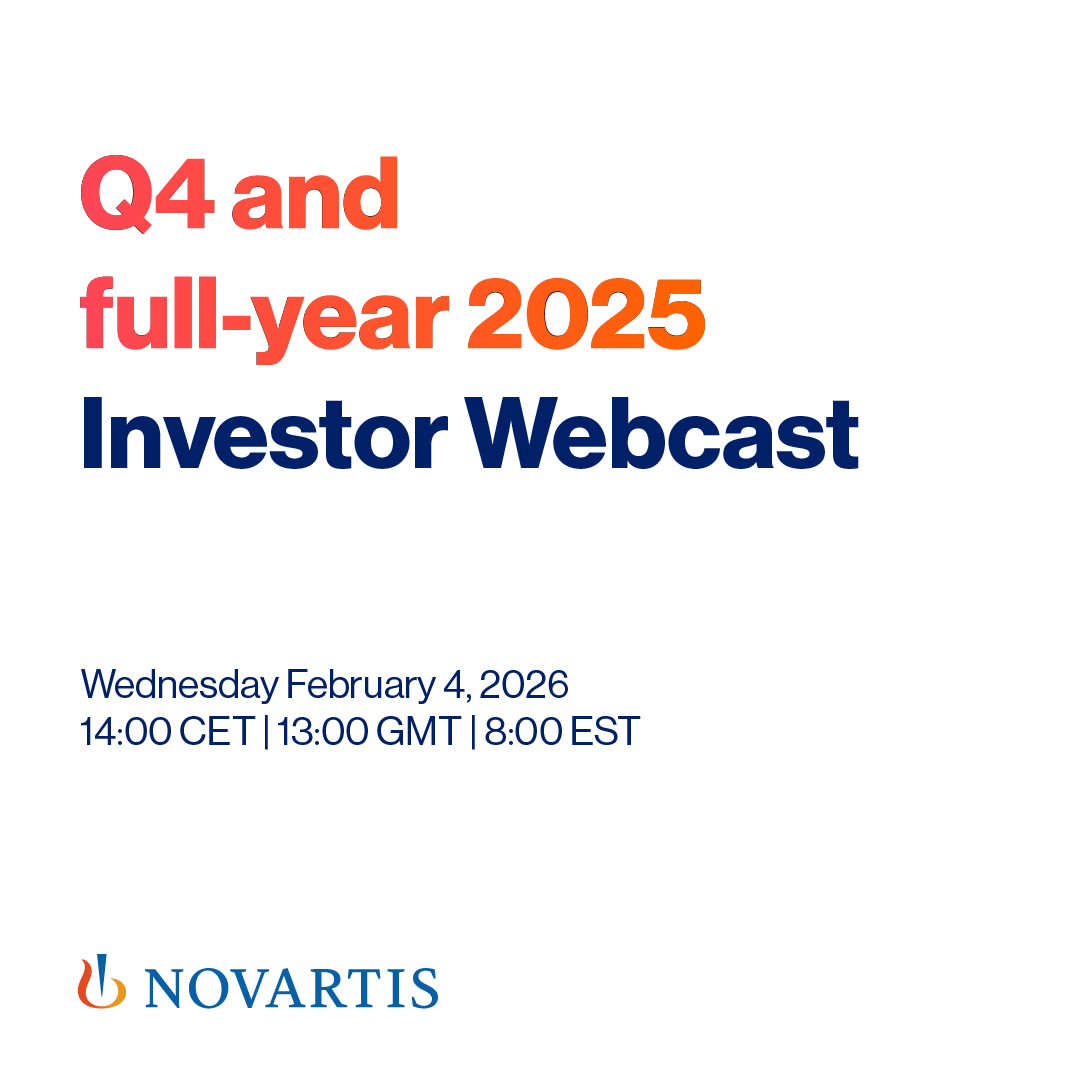 Q4 and full-year 2025 Investor Webcast

Wednesday February 4, 2026
14:00 CET | 13:00 GMT | 8:00 EST

NOVARTIS